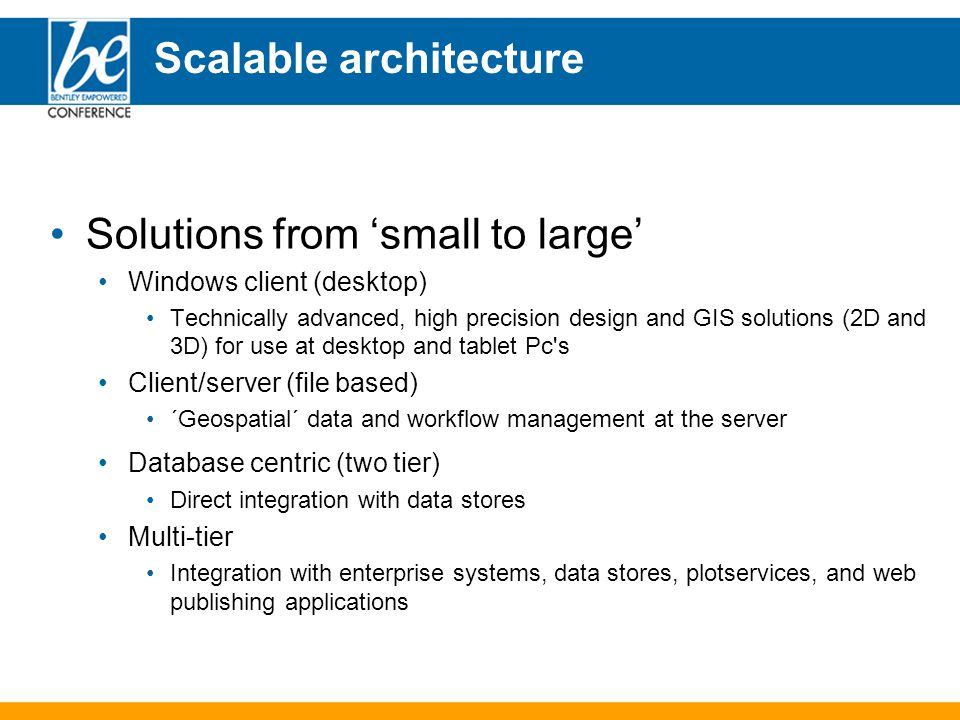 be
BENTLEY EMPOWERED
CONFERENCE

Scalable architecture

• Solutions from ‘small to large’
  • Windows client (desktop)
    • Technically advanced, high precision design and GIS solutions (2D and 3D) for use at desktop and tablet Pc's
  • Client/server (file based)
    • ´Geospatial´ data and workflow management at the server
  • Database centric (two tier)
    • Direct integration with data stores
  • Multi-tier
    • Integration with enterprise systems, data stores, plotservices, and web publishing applications